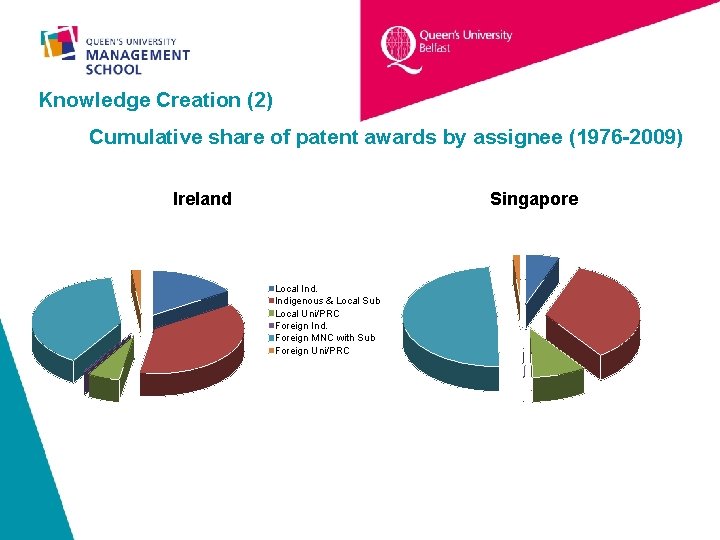 QUEEN'S UNIVERSITY
MANAGEMENT
SCHOOL

Queen's University
Belfast

Knowledge Creation (2)

Cumulative share of patent awards by assignee (1976-2009)

Ireland

Singapore

Local Ind.
Indigenous & Local Sub
Local Uni/PRC
Foreign Ind.
Foreign MNC with Sub
Foreign Uni/PRC